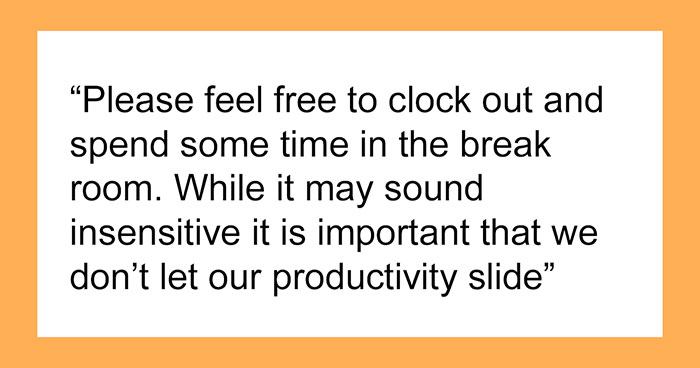 “Please feel free to clock out and spend some time in the break room. While it may sound insensitive it is important that we don’t let our productivity slide”